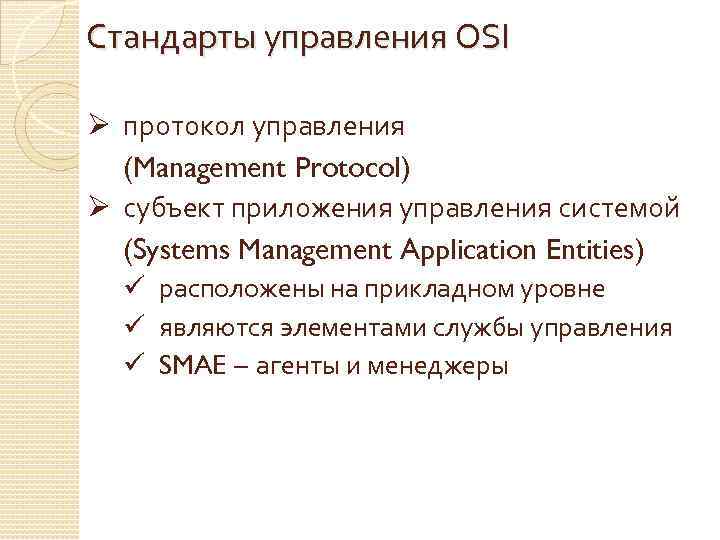 Стандарты управления OSI

➢ протокол управления
(Management Protocol)
➢ субъект приложения управления системой
(Systems Management Application Entities)
✓ расположены на прикладном уровне
✓ являются элементами службы управления
✓ SMAE – агенты и менеджеры